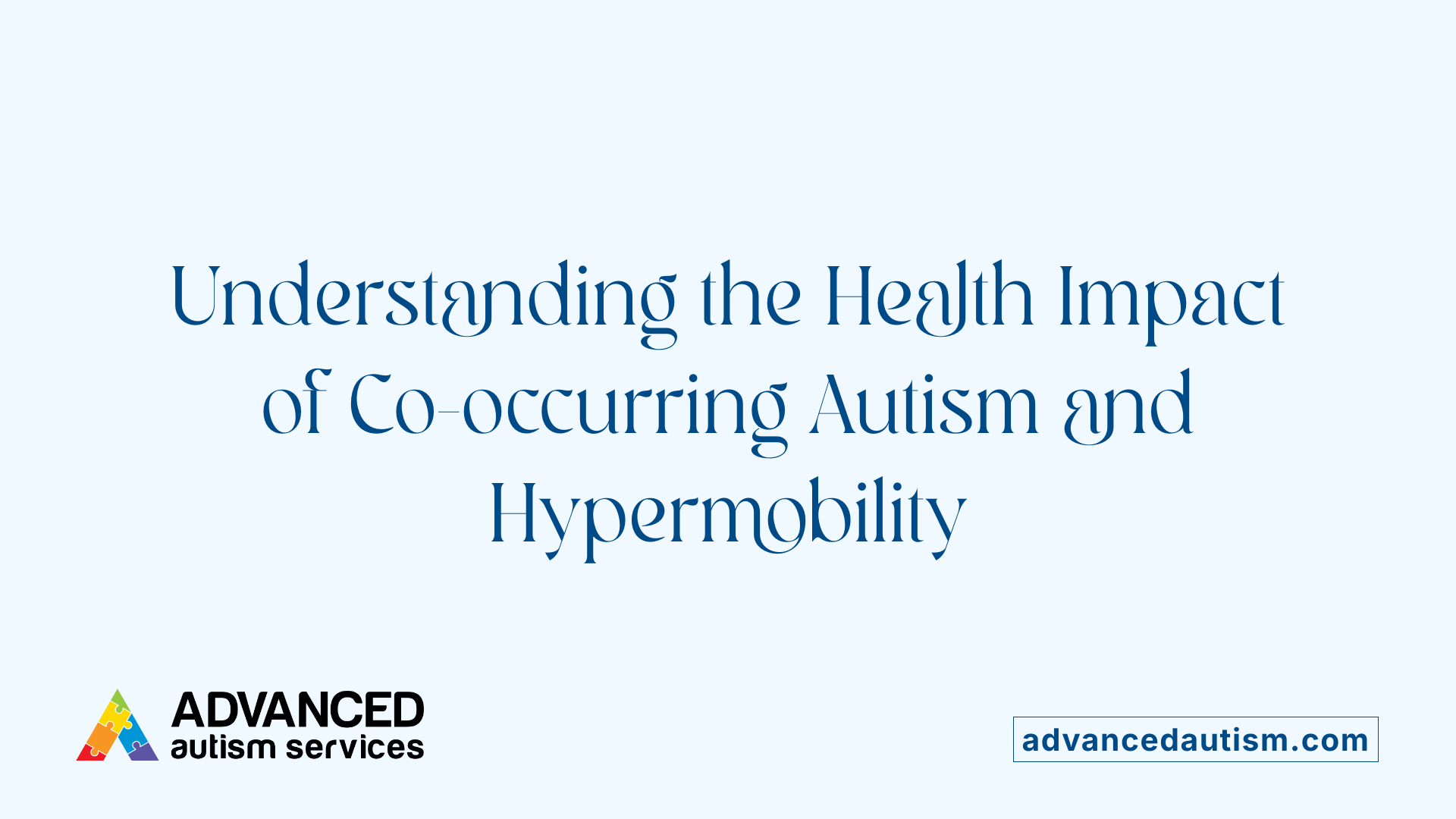 Understanding the Health Impact of Co-occurring Autism and Hypermobility

ADVANCED
autism services

advancedautism.com